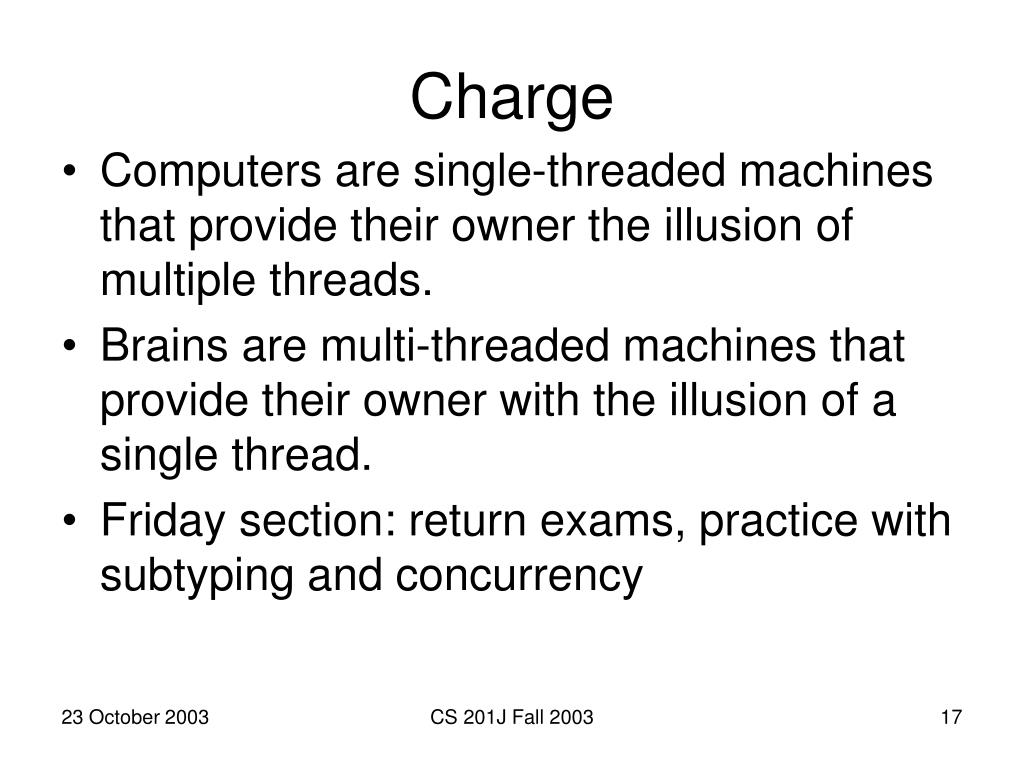 Charge

• Computers are single-threaded machines that provide their owner the illusion of multiple threads.

• Brains are multi-threaded machines that provide their owner with the illusion of a single thread.

• Friday section: return exams, practice with subtyping and concurrency

23 October 2003

CS 201J Fall 2003

17